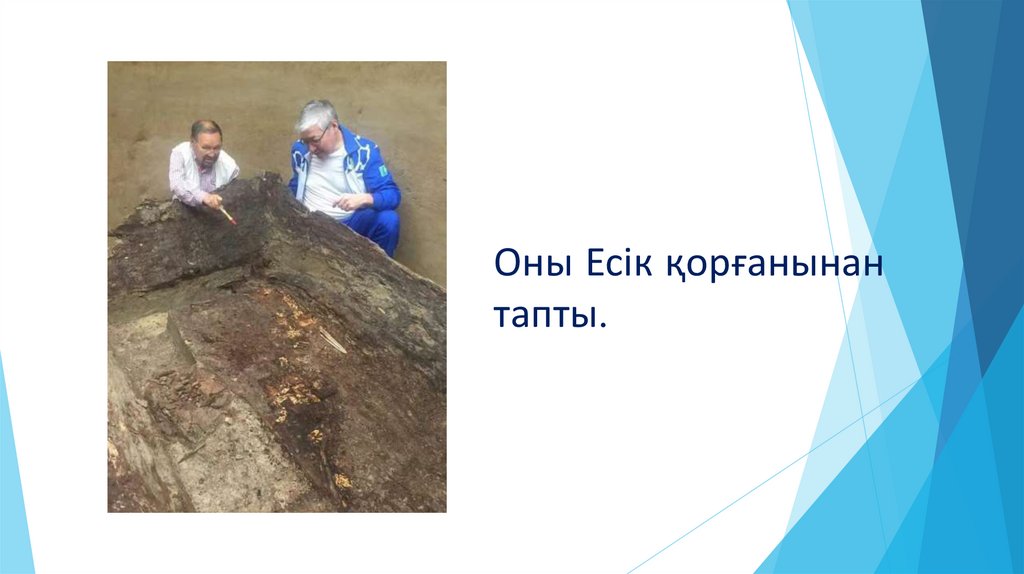 Оны Есік қорғанынан тапты.